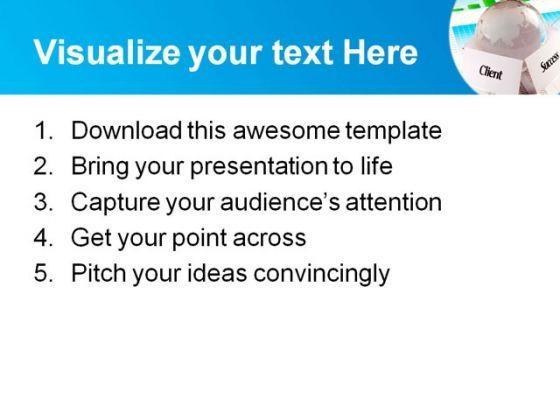 Visualize your text Here

Client

Success

1. Download this awesome template
2. Bring your presentation to life
3. Capture your audience's attention
4. Get your point across
5. Pitch your ideas convincingly